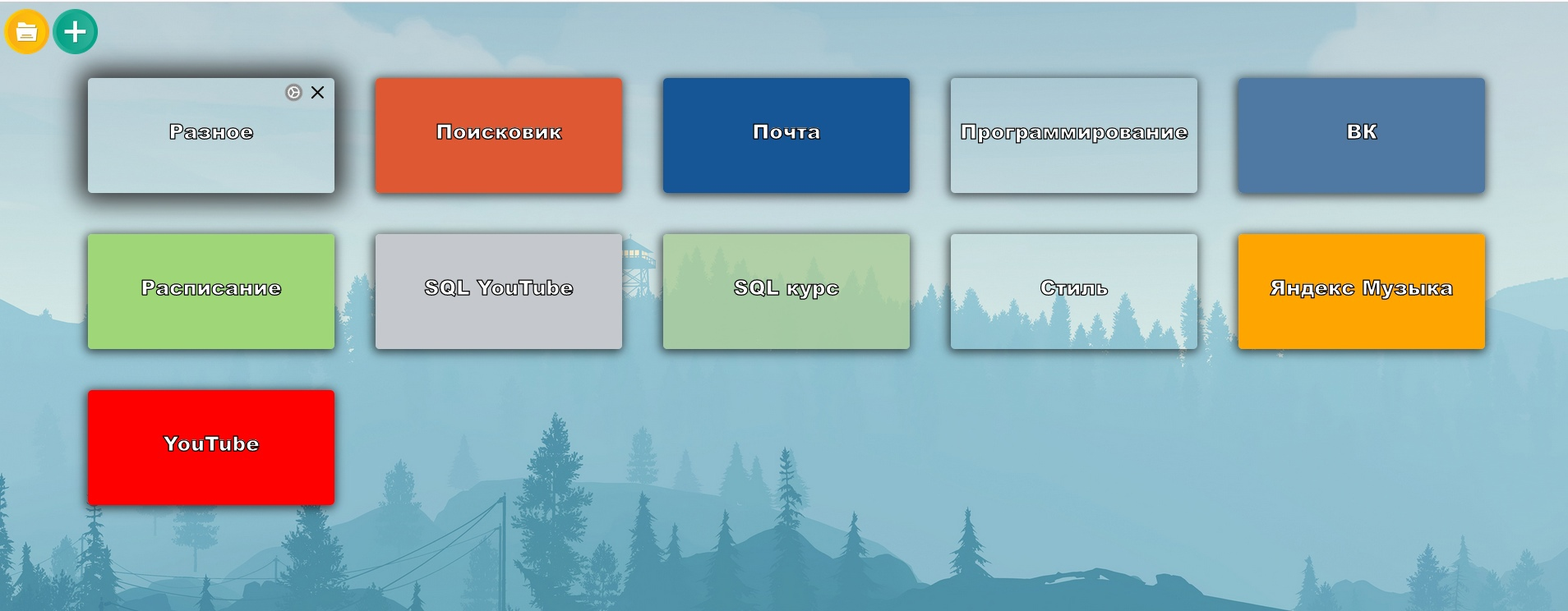 Разное

Поисковик

Почта

Программирование

ВК

Расписание

SQL YouTube

SQL курс

Стиль

Яндекс Музыка

YouTube